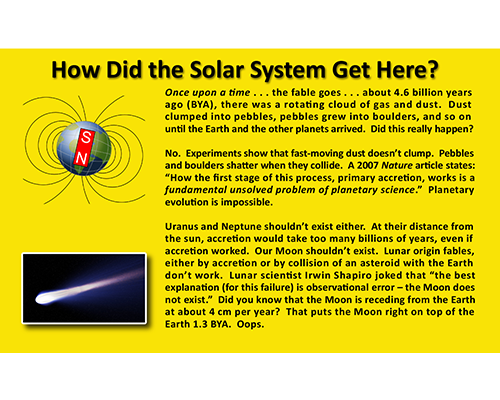 How Did the Solar System Get Here?

S
N

Once upon a time . . . the fable goes . . . about 4.6 billion years ago (BYA), there was a rotating cloud of gas and dust. Dust clumped into pebbles, pebbles grew into boulders, and so on until the Earth and the other planets arrived. Did this really happen?

No. Experiments show that fast-moving dust doesn't clump. Pebbles and boulders shatter when they collide. A 2007 Nature article states: "How the first stage of this process, primary accretion, works is a fundamental unsolved problem of planetary science." Planetary evolution is impossible.

Uranus and Neptune shouldn't exist either. At their distance from the sun, accretion would take too many billions of years, even if accretion worked. Our Moon shouldn't exist. Lunar origin fables, either by accretion or by collision of an asteroid with the Earth don't work. Lunar scientist Irwin Shapiro joked that "the best explanation (for this failure) is observational error – the Moon does not exist." Did you know that the Moon is receding from the Earth at about 4 cm per year? That puts the Moon right on top of the Earth 1.3 BYA. Oops.